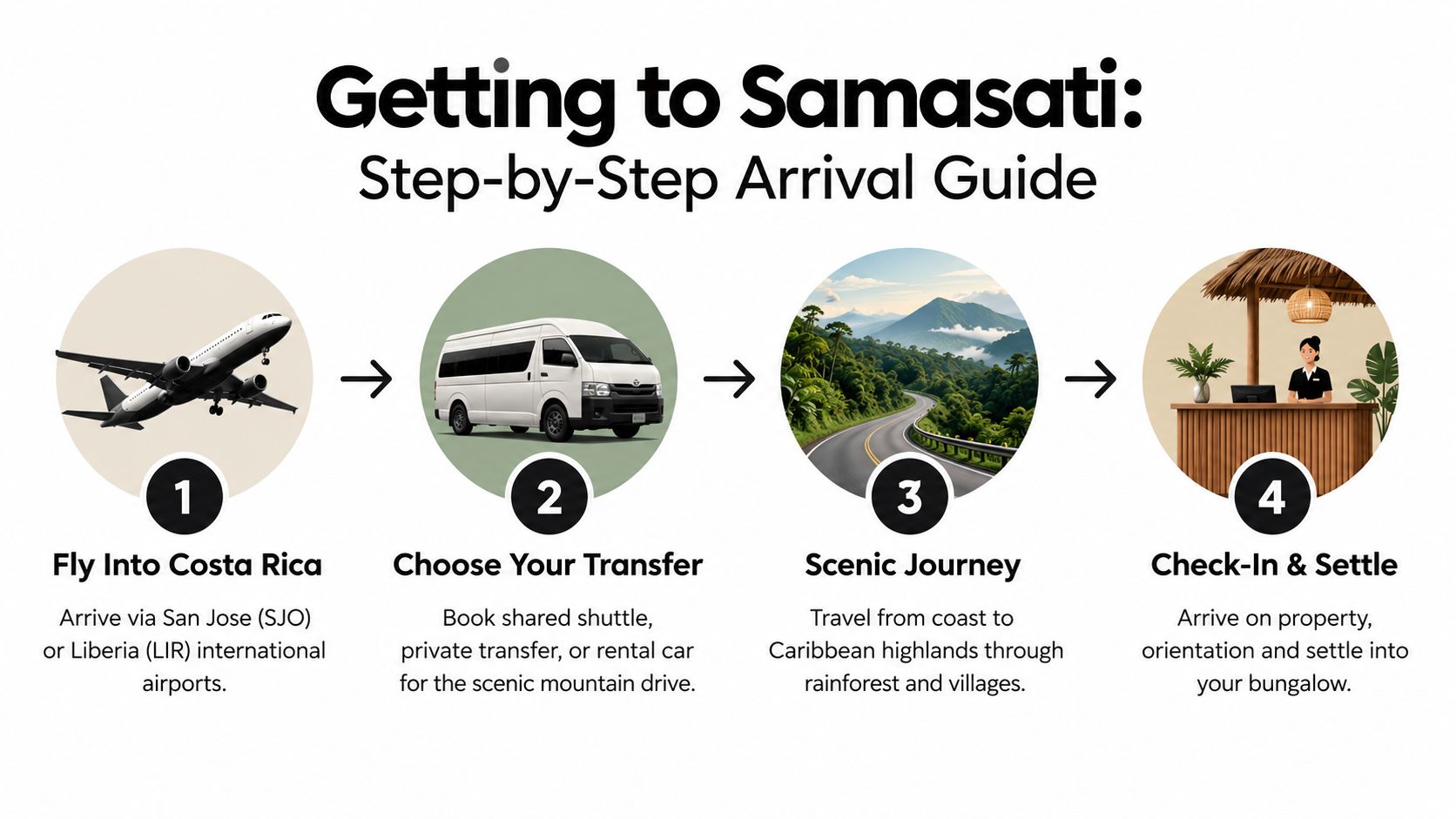 Getting to Samasati:
Step-by-Step Arrival Guide

1
Fly Into Costa Rica
Arrive via San Jose (SJO) or Liberia (LIR) international airports.

2
Choose Your Transfer
Book shared shuttle, private transfer, or rental car for the scenic mountain drive.

3
Scenic Journey
Travel from coast to Caribbean highlands through rainforest and villages.

4
Check-In & Settle
Arrive on property, orientation and settle into your bungalow.